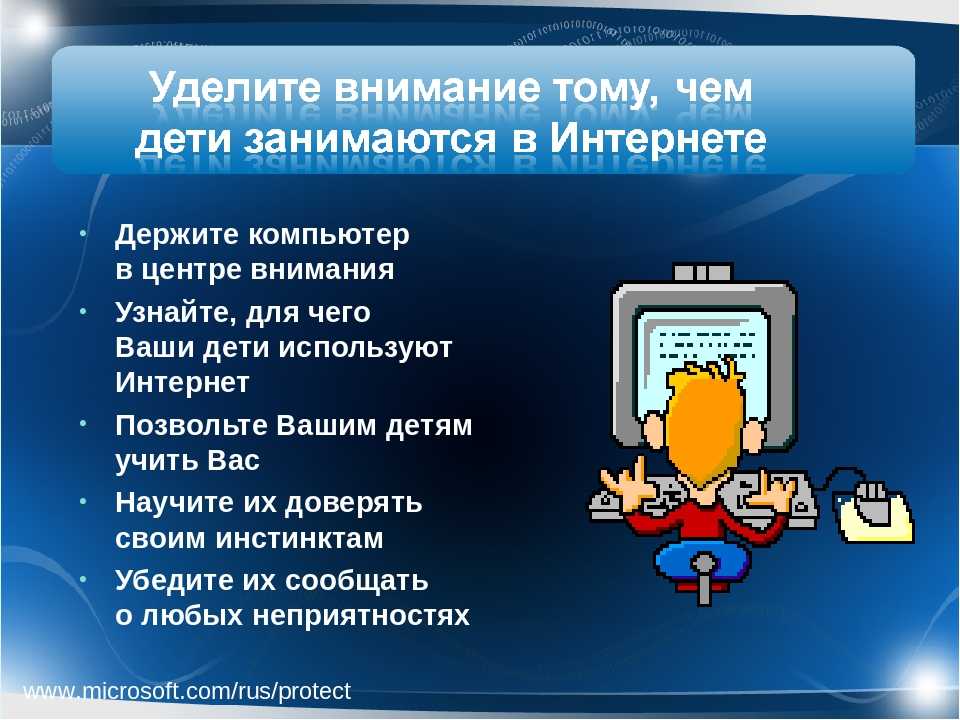 Уделите внимание тому, чем дети занимаются в Интернете

• Держите компьютер в центре внимания
• Узнайте, для чего Ваши дети используют Интернет
• Позвольте Вашим детям учить Вас
• Научите их доверять своим инстинктам
• Убедите их сообщать о любых неприятностях

www.microsoft.com/rus/protect